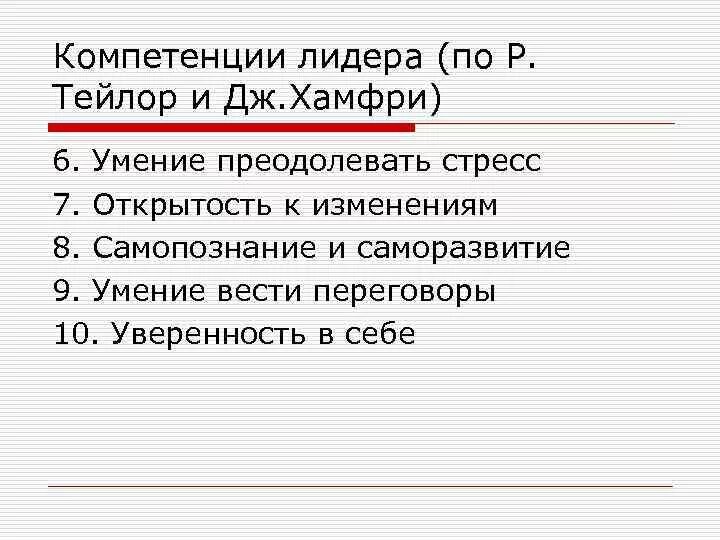 Компетенции лидера (по Р. Тейлор и Дж.Хамфри)

6. Умение преодолевать стресс
7. Открытость к изменениям
8. Самопознание и саморазвитие
9. Умение вести переговоры
10. Уверенность в себе